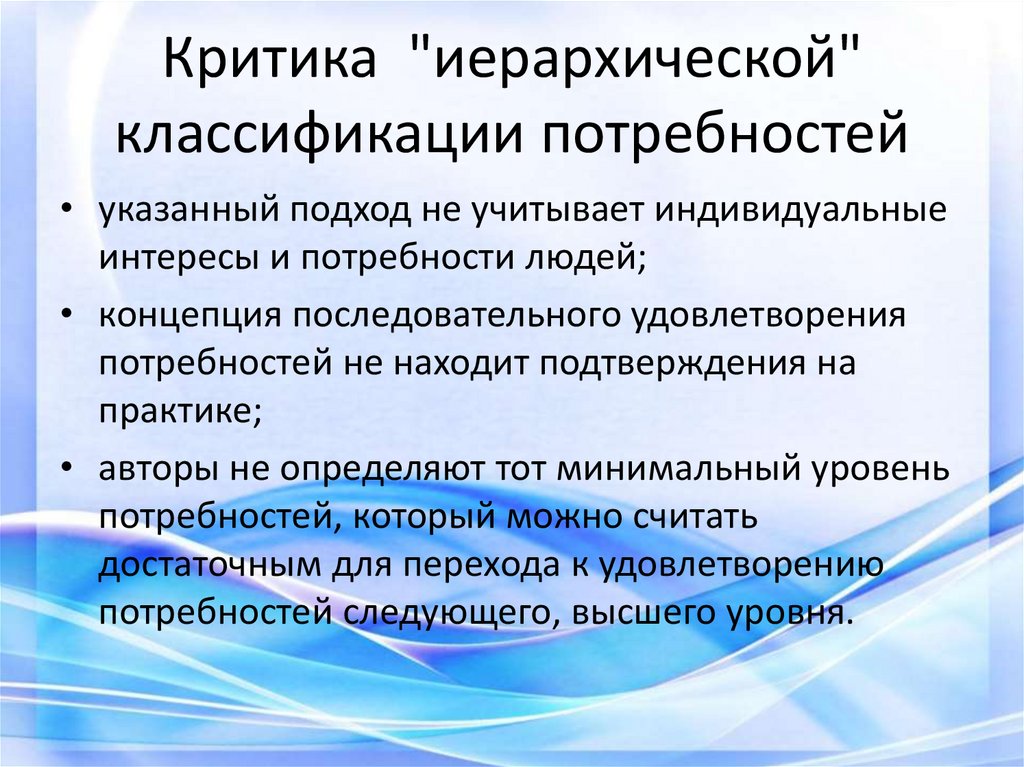 Критика "иерархической" классификации потребностей

• указанный подход не учитывает индивидуальные интересы и потребности людей;

• концепция последовательного удовлетворения потребностей не находит подтверждения на практике;

• авторы не определяют тот минимальный уровень потребностей, который можно считать достаточным для перехода к удовлетворению потребностей следующего, высшего уровня.